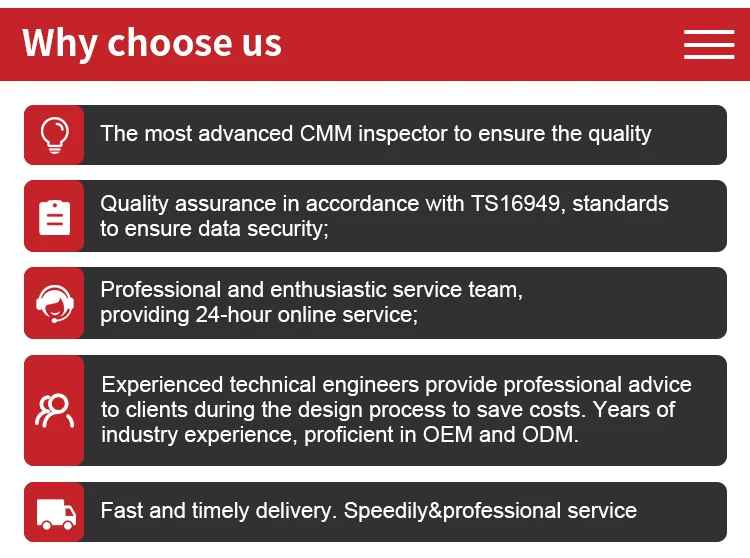 Why choose us

The most advanced CMM inspector to ensure the quality

Quality assurance in accordance with TS16949, standards to ensure data security;

Professional and enthusiastic service team, providing 24-hour online service;

Experienced technical engineers provide professional advice to clients during the design process to save costs. Years of industry experience, proficient in OEM and ODM.

Fast and timely delivery. Speedily&professional service